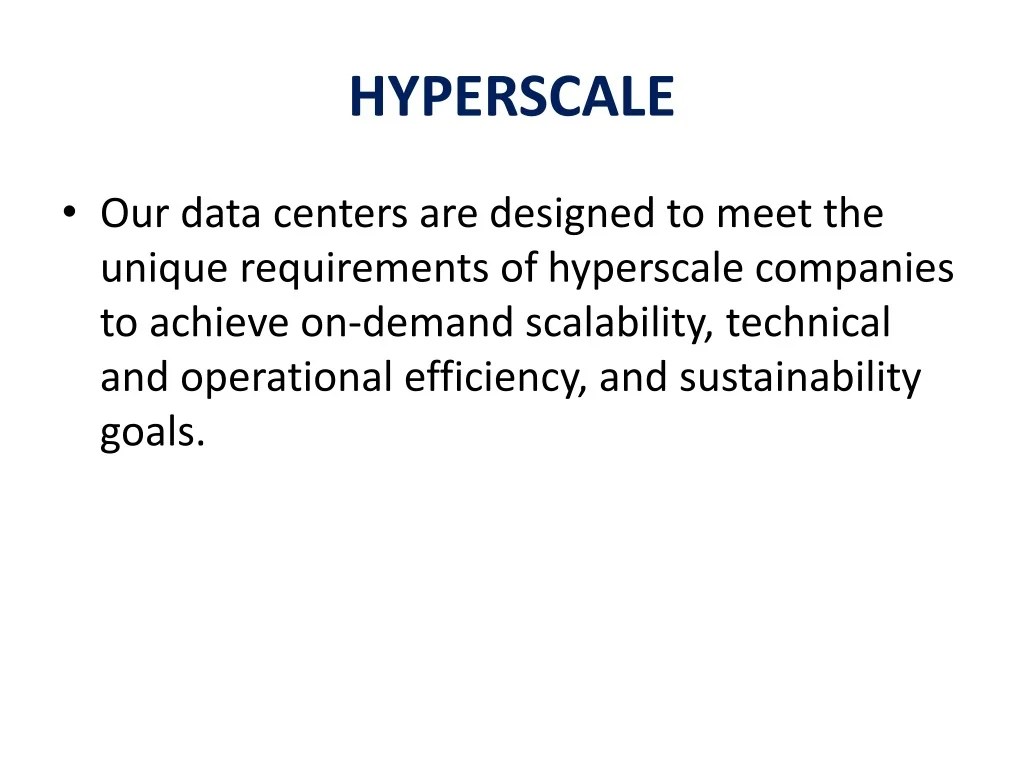 HYPERSCALE

• Our data centers are designed to meet the unique requirements of hyperscale companies to achieve on-demand scalability, technical and operational efficiency, and sustainability goals.